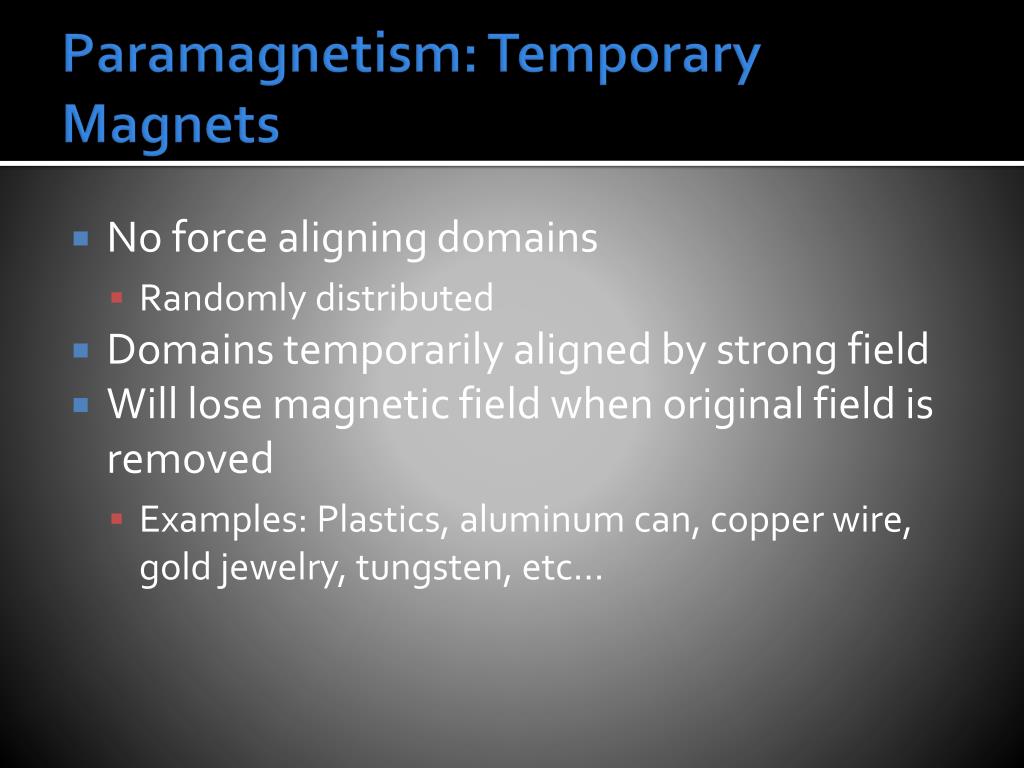 Paramagnetism: Temporary Magnets

- No force aligning domains
  - Randomly distributed
- Domains temporarily aligned by strong field
- Will lose magnetic field when original field is removed
  - Examples: Plastics, aluminum can, copper wire, gold jewelry, tungsten, etc…